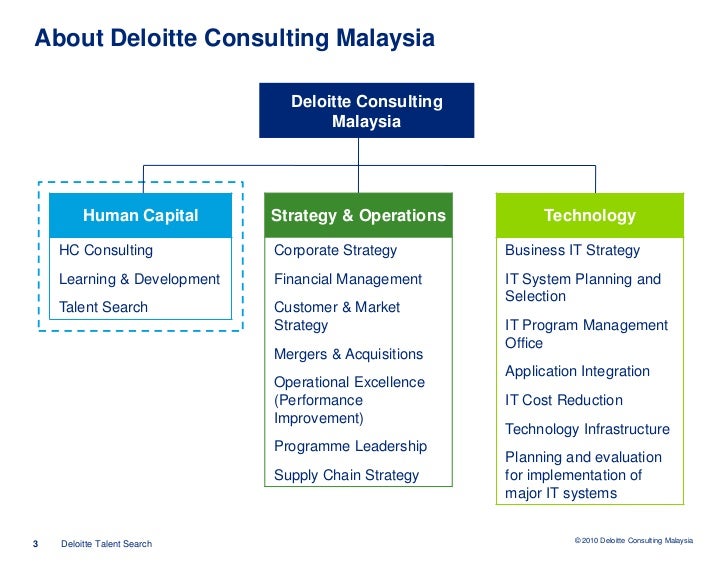 About Deloitte Consulting Malaysia

Deloitte Consulting Malaysia

Human Capital

HC Consulting

Learning & Development

Talent Search

Strategy & Operations

Corporate Strategy

Financial Management

Customer & Market Strategy

Mergers & Acquisitions

Operational Excellence (Performance Improvement)

Programme Leadership

Supply Chain Strategy

Technology

Business IT Strategy

IT System Planning and Selection

IT Program Management Office

Application Integration

IT Cost Reduction

Technology Infrastructure

Planning and evaluation for implementation of major IT systems

3 Deloitte Talent Search

© 2010 Deloitte Consulting Malaysia